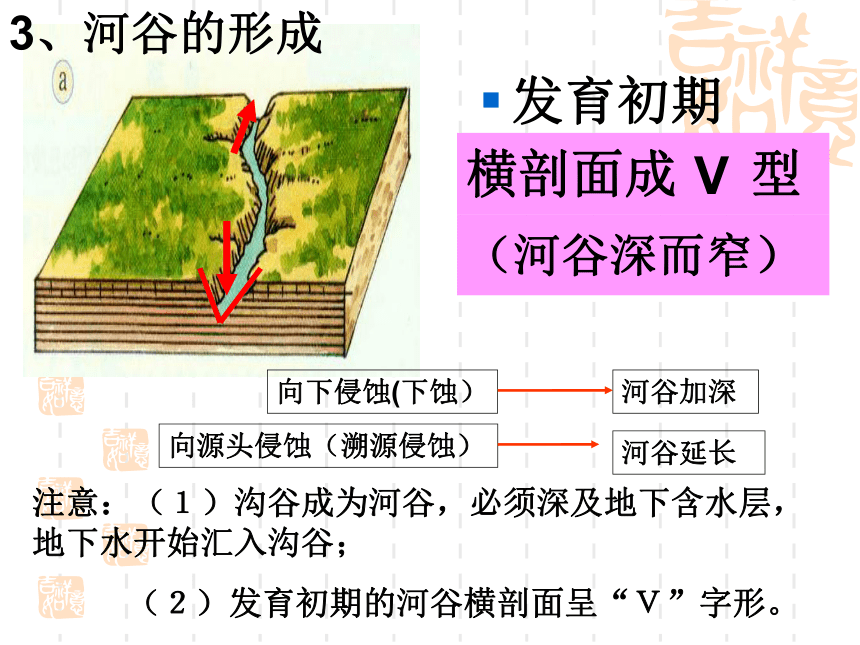 3、河谷的形成

a

发育初期

横剖面成 V 型

（河谷深而窄）

向下侵蚀(下蚀）

河谷加深

向源头侵蚀（溯源侵蚀）

河谷延长

注意：（１）沟谷成为河谷，必须深及地下含水层，地下水开始汇入沟谷；

（２）发育初期的河谷横剖面呈“Ｖ”字形。